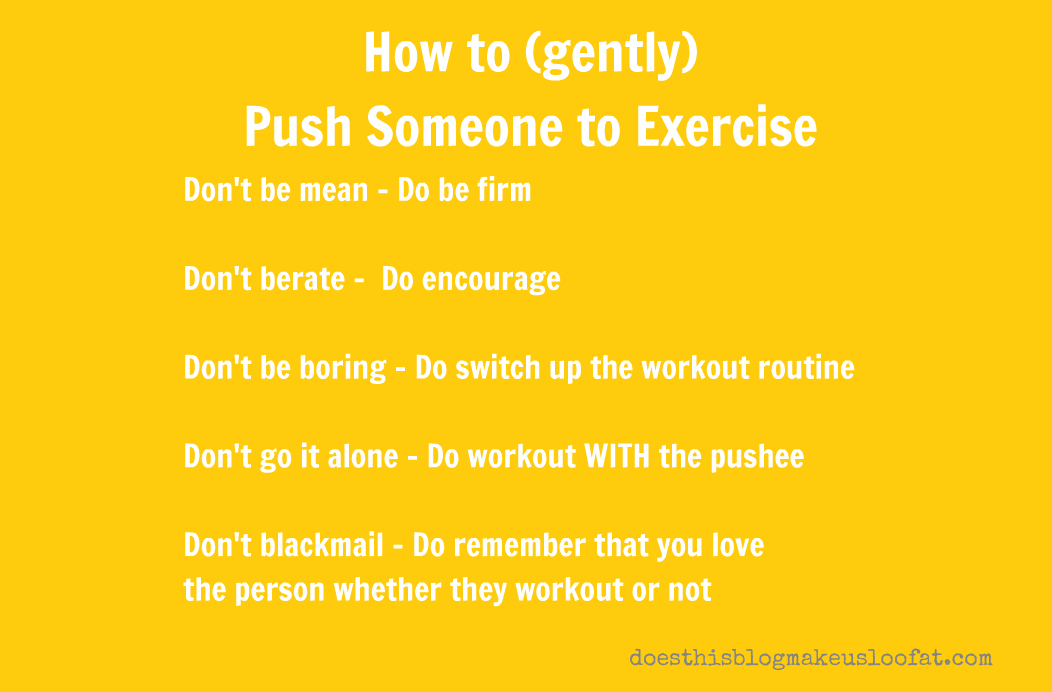 How to (gently)
Push Someone to Exercise

Don't be mean - Do be firm

Don't berate - Do encourage

Don't be boring - Do switch up the workout routine

Don't go it alone - Do workout WITH the pushee

Don't blackmail - Do remember that you love the person whether they workout or not

doesthisblogmakeusloofat.com